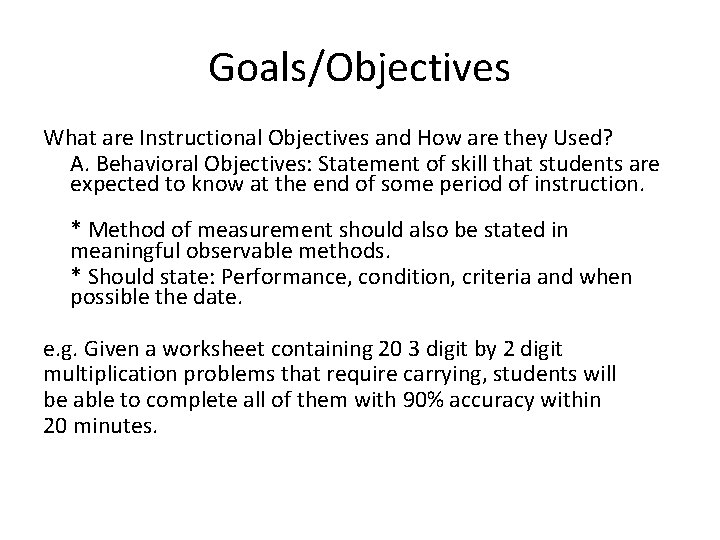 Goals/Objectives

What are Instructional Objectives and How are they Used?
A. Behavioral Objectives: Statement of skill that students are expected to know at the end of some period of instruction.

* Method of measurement should also be stated in meaningful observable methods.
* Should state: Performance, condition, criteria and when possible the date.

e.g. Given a worksheet containing 20 3 digit by 2 digit multiplication problems that require carrying, students will be able to complete all of them with 90% accuracy within 20 minutes.